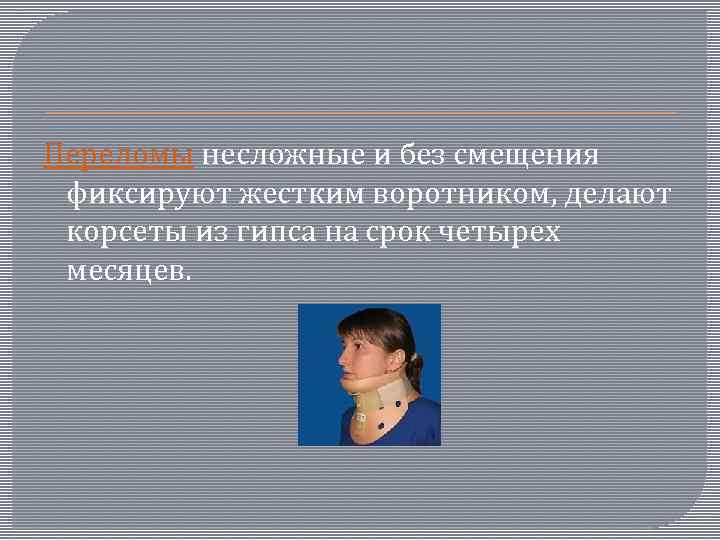 Переломы несложные и без смещения фиксируют жестким воротником, делают корсеты из гипса на срок четырех месяцев.